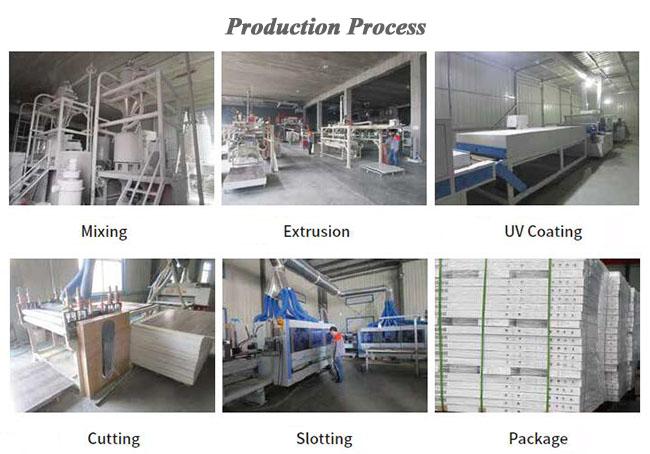 Production Process

Mixing

Extrusion

UV Coating

Cutting

Slotting

Package